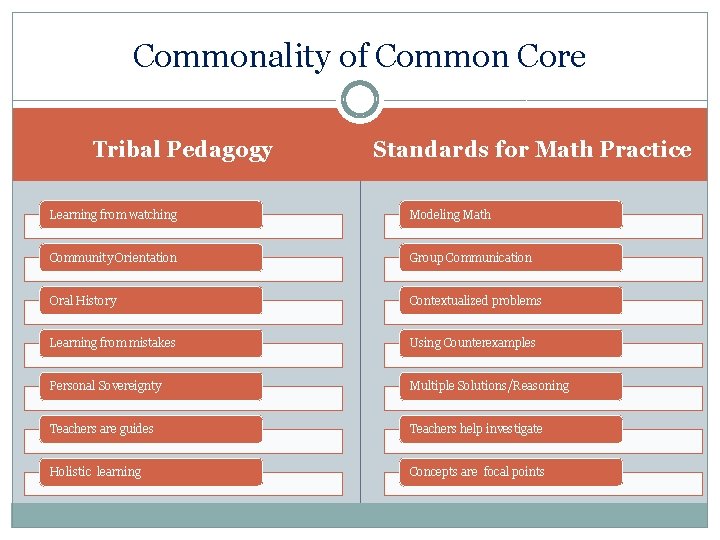 Commonality of Common Core

Tribal Pedagogy

Learning from watching

Community Orientation

Oral History

Learning from mistakes

Personal Sovereignty

Teachers are guides

Holistic learning

Standards for Math Practice

Modeling Math

Group Communication

Contextualized problems

Using Counterexamples

Multiple Solutions/Reasoning

Teachers help investigate

Concepts are focal points